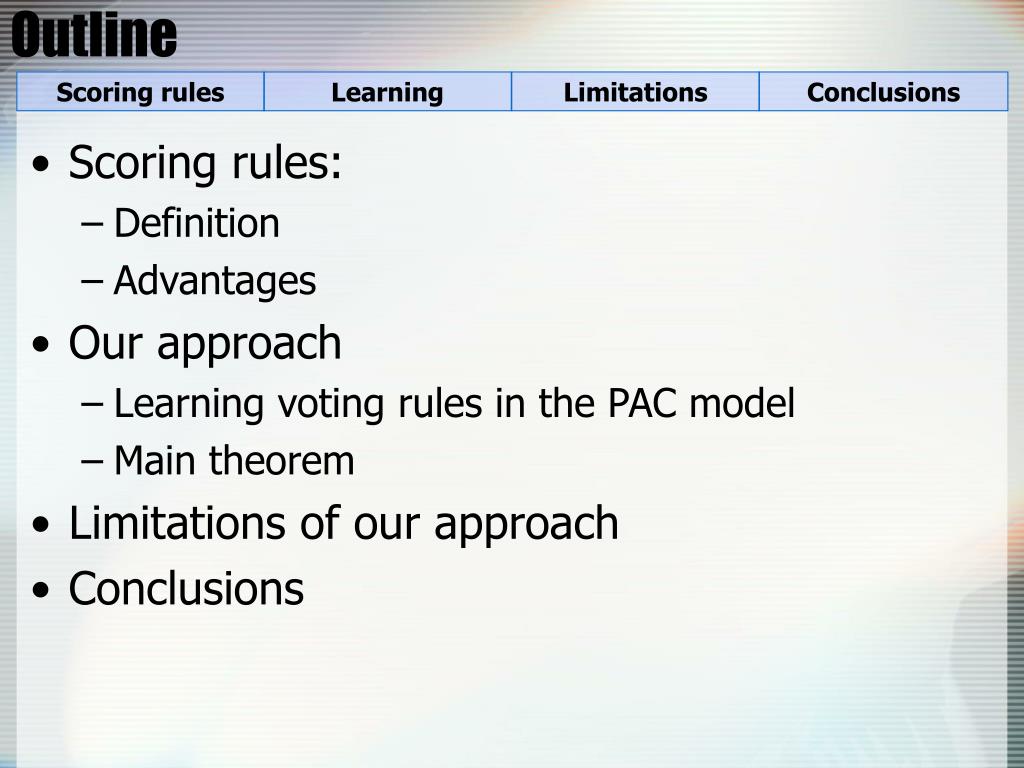 Outline

| Scoring rules | Learning | Limitations | Conclusions |
|---|---|---|---|

• Scoring rules:
– Definition
– Advantages
• Our approach
– Learning voting rules in the PAC model
– Main theorem
• Limitations of our approach
• Conclusions